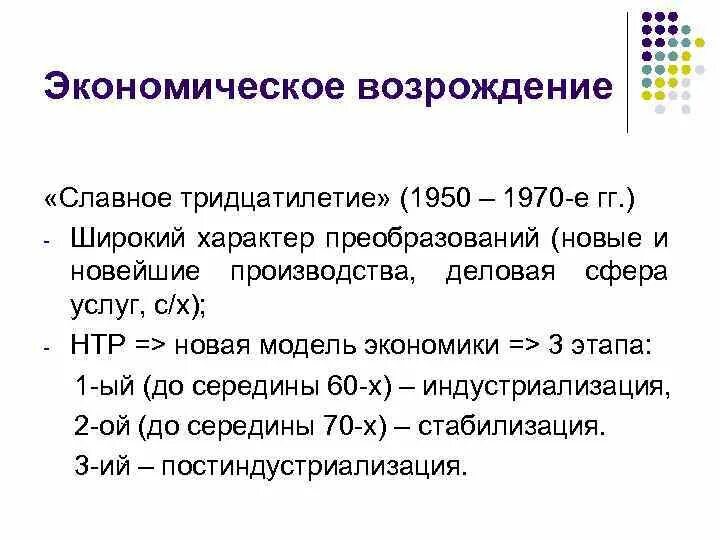 Экономическое возрождение

«Славное тридцатилетие» (1950 – 1970-е гг.)

- Широкий характер преобразований (новые и новейшие производства, деловая сфера услуг, с/х);
- НТР => новая модель экономики => 3 этапа:

1-ый (до середины 60-х) – индустриализация,

2-ой (до середины 70-х) – стабилизация.

3-ий – постиндустриализация.